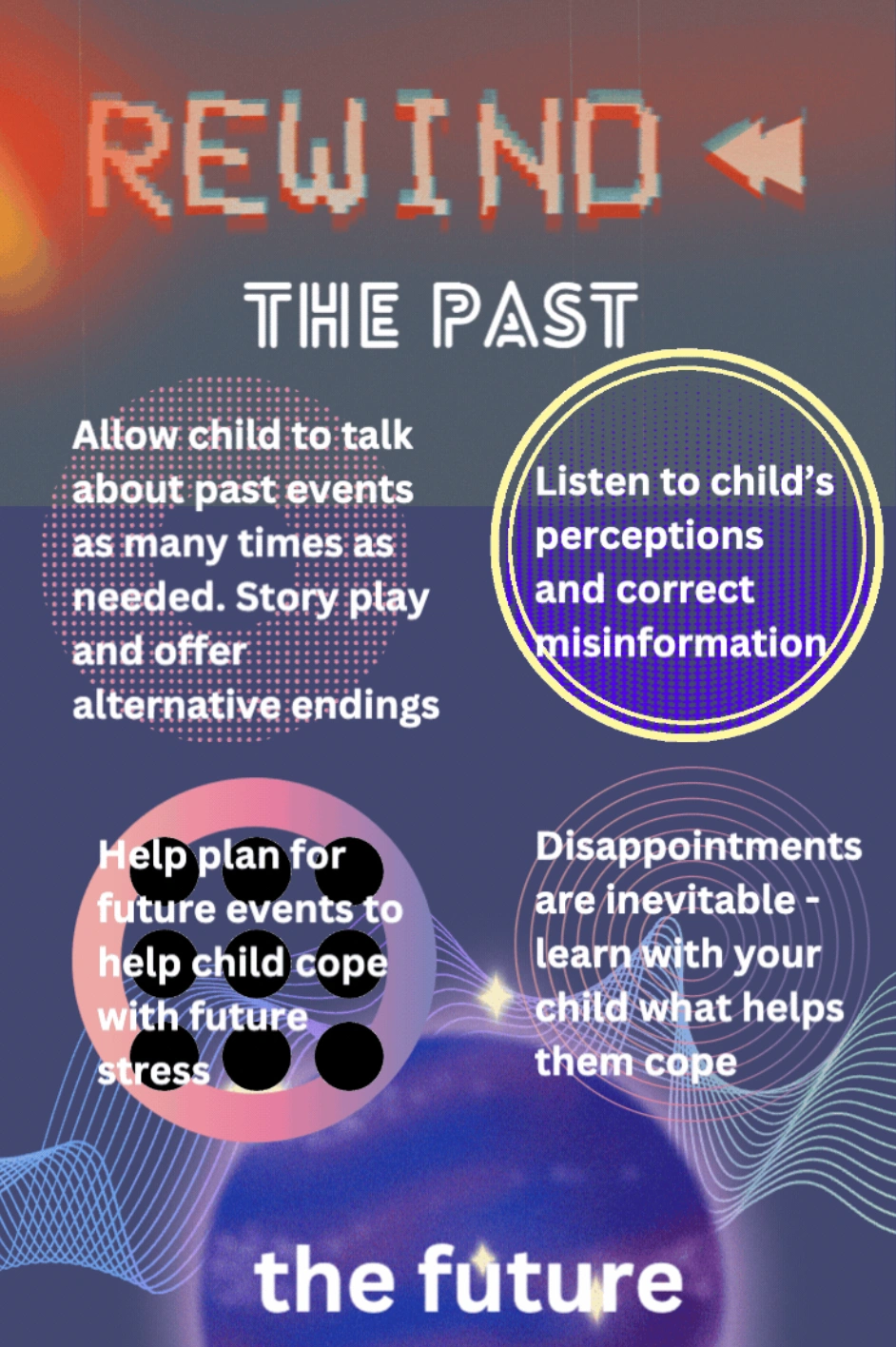 REWIND

THE PAST

Allow child to talk about past events as many times as needed. Story play and offer alternative endings

Listen to child's perceptions and correct misinformation

Help plan for future events to help child cope with future stress

Disappointments are inevitable - learn with your child what helps them cope

the future